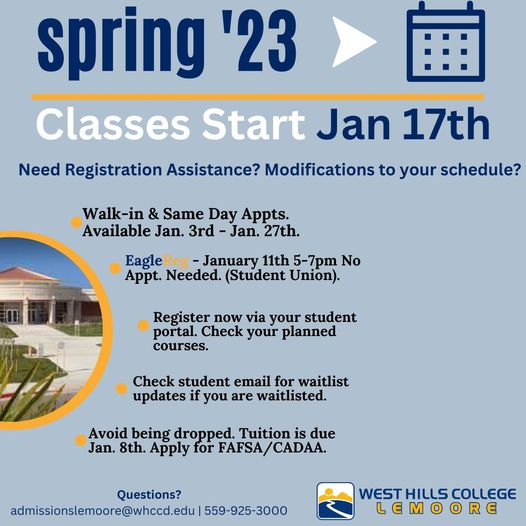 spring '23

Classes Start Jan 17th

Need Registration Assistance? Modifications to your schedule?

Walk-in & Same Day Appts. Available Jan. 3rd - Jan. 27th.

EagleReg - January 11th 5-7pm No Appt. Needed. (Student Union).

Register now via your student portal. Check your planned courses.

Check student email for waitlist updates if you are waitlisted.

Avoid being dropped. Tuition is due Jan. 8th. Apply for FAFSA/CADAA.

Questions?
admissionslemoore@whccd.edu | 559-925-3000

WEST HILLS COLLEGE
LEMOORE